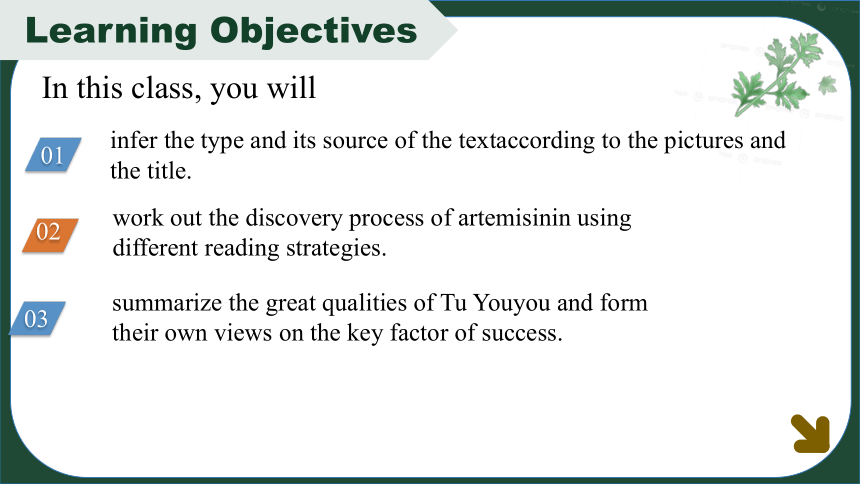 Learning Objectives

In this class, you will

01 infer the type and its source of the textaccording to the pictures and the title.

02 work out the discovery process of artemisinin using different reading strategies.

03 summarize the great qualities of Tu Youyou and form their own views on the key factor of success.